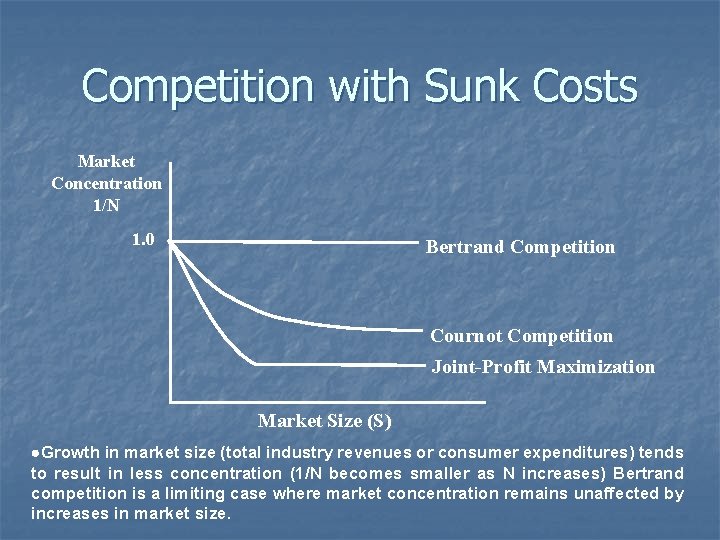 Competition with Sunk Costs

Market Concentration 1/N

1.0

Bertrand Competition

Cournot Competition

Joint-Profit Maximization

Market Size (S)

●Growth in market size (total industry revenues or consumer expenditures) tends to result in less concentration (1/N becomes smaller as N increases) Bertrand competition is a limiting case where market concentration remains unaffected by increases in market size.